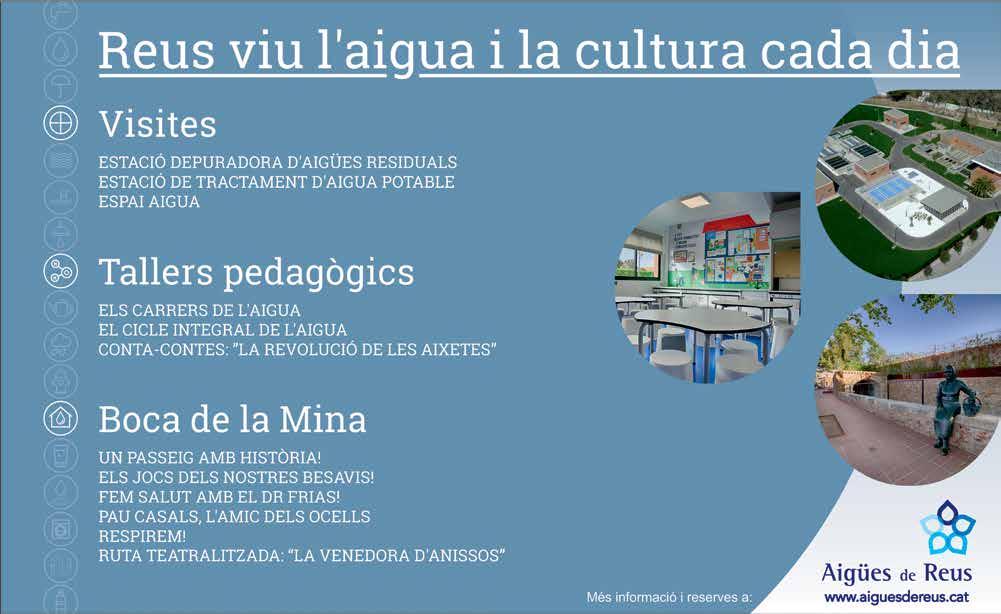 Reus viu l'aigua i la cultura cada dia

Visites

ESTACIÓ DEPURADORA D'AIGÜES RESIDUALS
ESTACIÓ DE TRACTAMENT D'AIGUA POTABLE
ESPAI AIGUA

Tallers pedagògics

ELS CARRERS DE L'AIGUA
EL CICLE INTEGRAL DE L'AIGUA
CONTA-CONTES: "LA REVOLUCIÓ DE LES AIXETES"

Boca de la Mina

UN PASSEIG AMB HISTÒRIA!
ELS JOCS DELS NOSTRES BESAVIS!
FEM SALUT AMB EL DR FRIAS!
PAU CASALS, L'AMIC DELS OCELLS
RESPIREM!
RUTA TEATRALITZADA: "LA VENEDORA D'ANISSOS"

Més informació i reserves a:

Aigües de Reus
www.aiguesdereus.cat